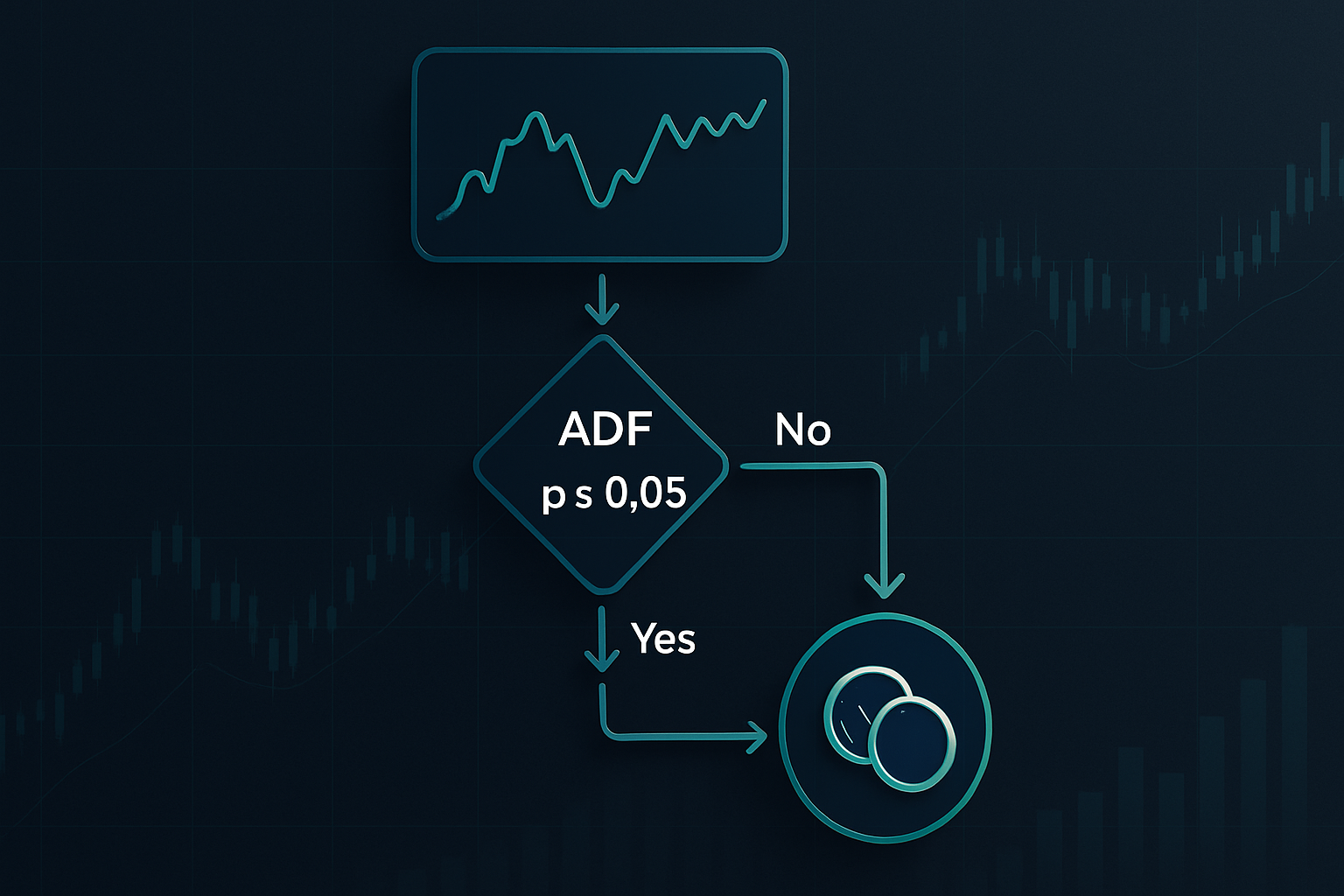 ADF
p s 0,05

No

Yes